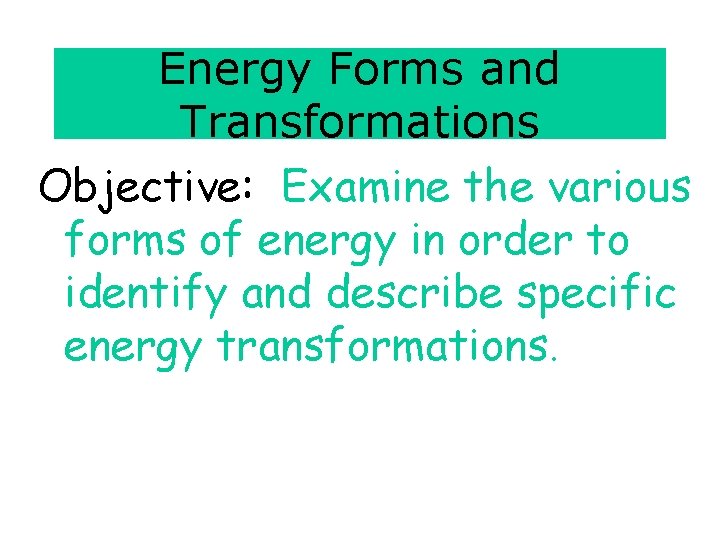 Energy Forms and Transformations

Objective: Examine the various forms of energy in order to identify and describe specific energy transformations.